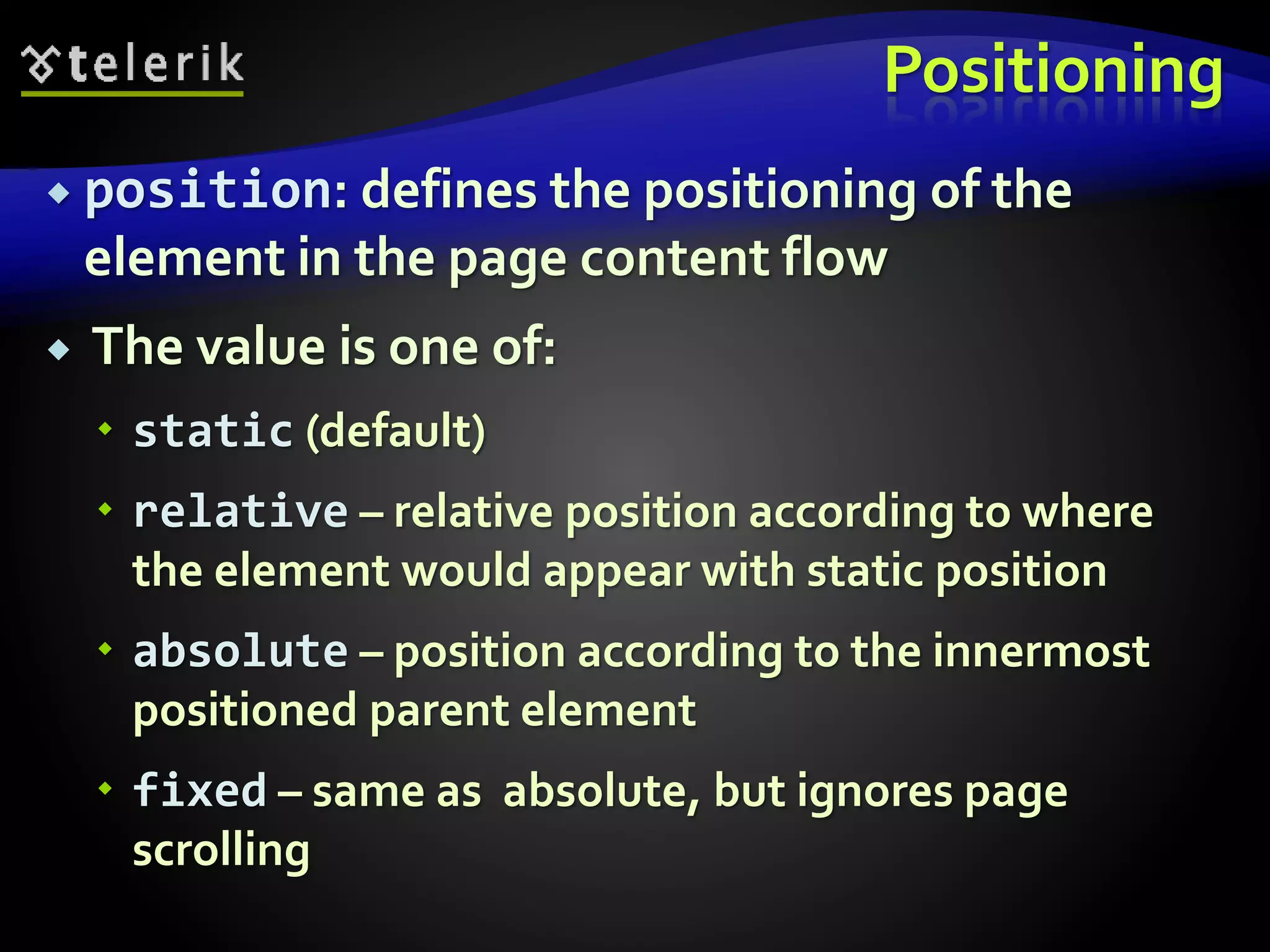 telerik

Positioning

position: defines the positioning of the element in the page content flow

The value is one of:

static (default)

relative – relative position according to where the element would appear with static position

absolute – position according to the innermost positioned parent element

fixed – same as  absolute, but ignores page scrolling